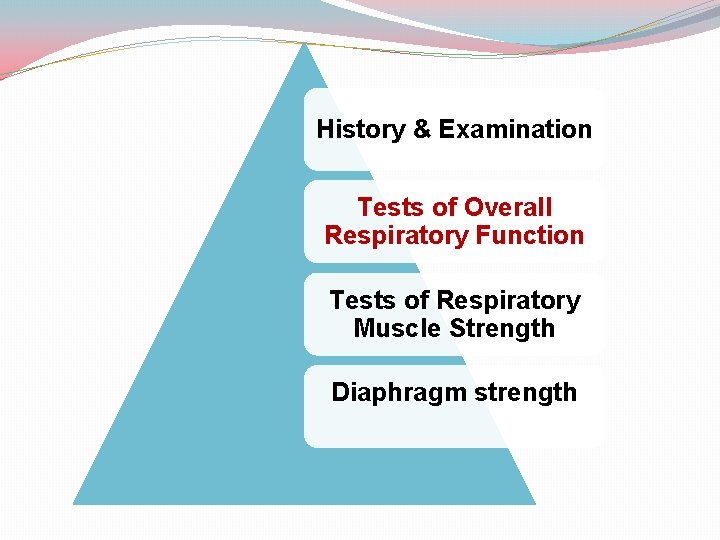 History & Examination

Tests of Overall Respiratory Function

Tests of Respiratory Muscle Strength

Diaphragm strength